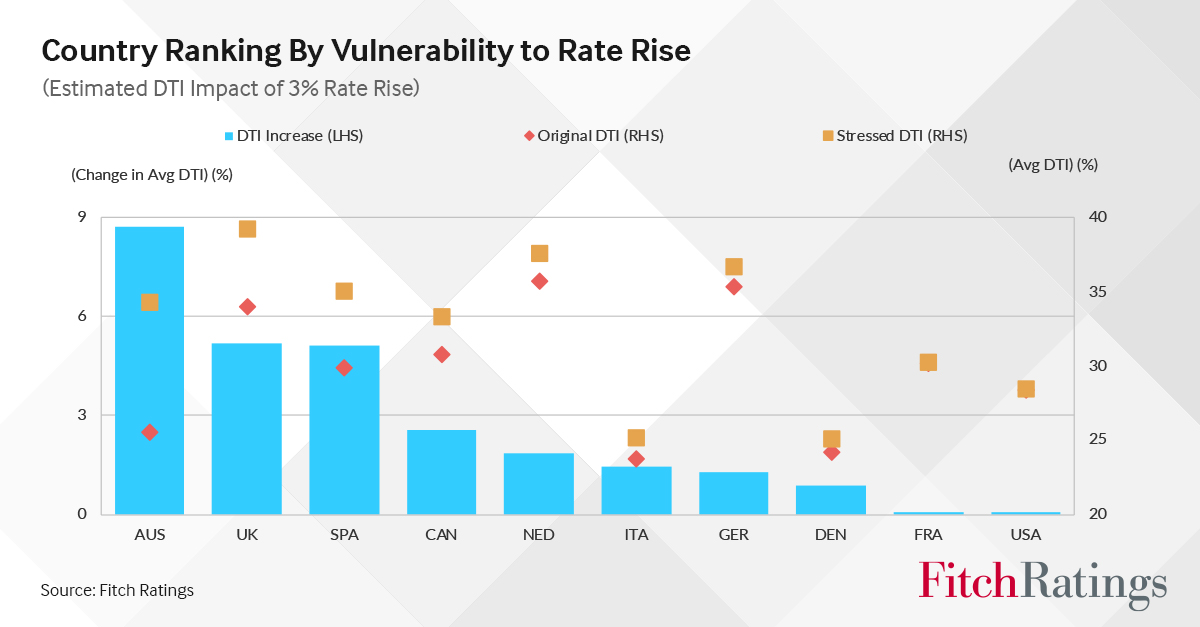 Country Ranking By Vulnerability to Rate Rise
(Estimated DTI Impact of 3% Rate Rise)

DTI Increase (LHS)
Original DTI (RHS)
Stressed DTI (RHS)

(Change in Avg DTI) (%)
(Avg DTI) (%)

9
6
3
0

40
35
30
25
20

AUS
UK
SPA
CAN
NED
ITA
GER
DEN
FRA
USA

Source: Fitch Ratings

FitchRatings